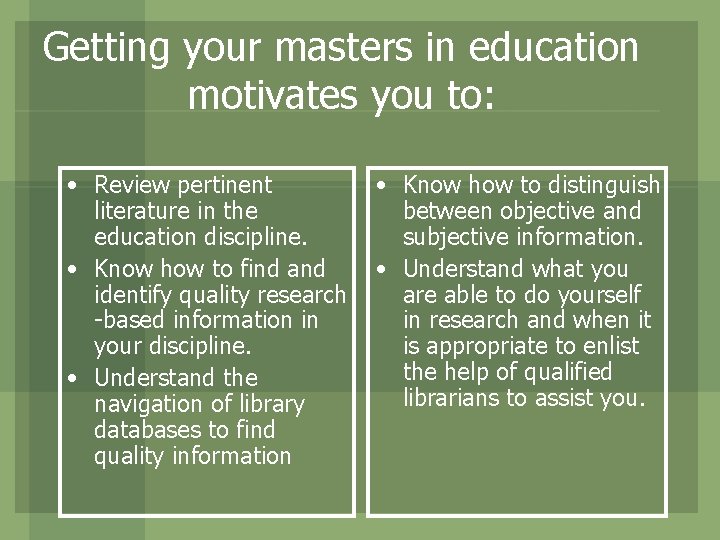 Getting your masters in education motivates you to:

• Review pertinent literature in the education discipline.
• Know how to find and identify quality research -based information in your discipline.
• Understand the navigation of library databases to find quality information

• Know how to distinguish between objective and subjective information.
• Understand what you are able to do yourself in research and when it is appropriate to enlist the help of qualified librarians to assist you.